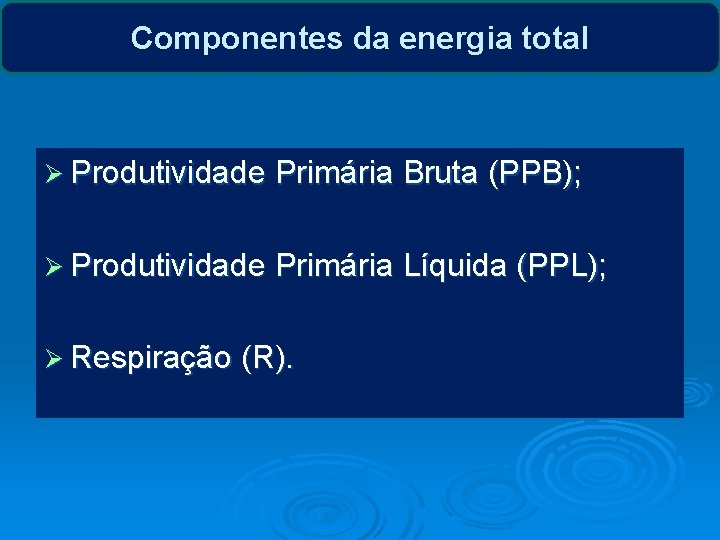 Componentes da energia total

➢ Produtividade Primária Bruta (PPB);

➢ Produtividade Primária Líquida (PPL);

➢ Respiração (R).